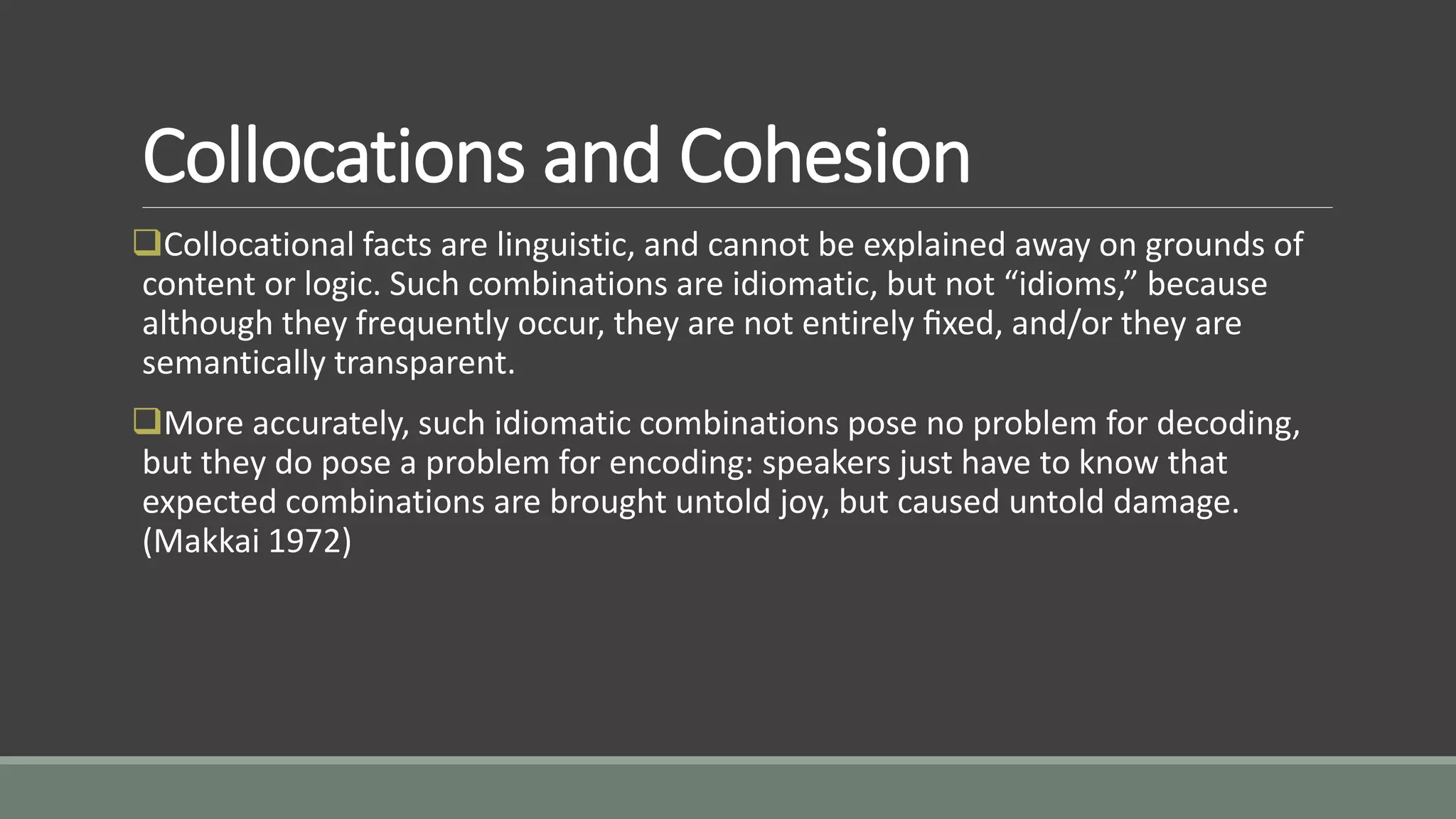 Collocations and Cohesion

❑Collocational facts are linguistic, and cannot be explained away on grounds of content or logic. Such combinations are idiomatic, but not “idioms,” because although they frequently occur, they are not entirely fixed, and/or they are semantically transparent.

❑More accurately, such idiomatic combinations pose no problem for decoding, but they do pose a problem for encoding: speakers just have to know that expected combinations are brought untold joy, but caused untold damage. (Makkai 1972)